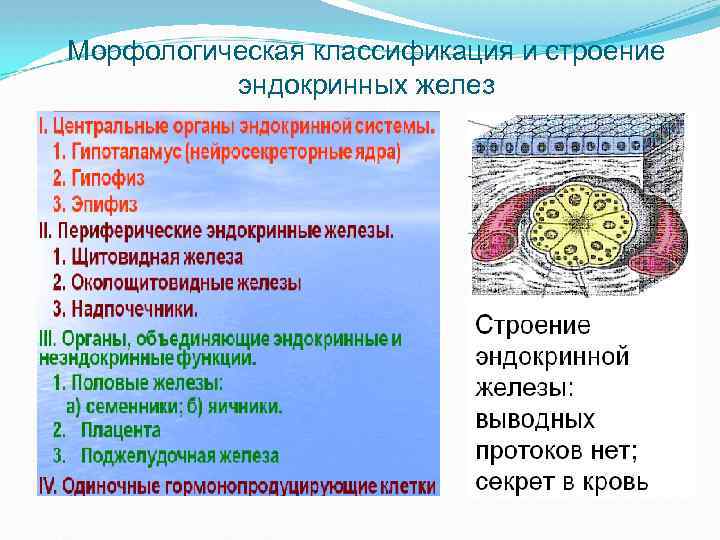 Морфологическая классификация и строение эндокринных желез

I. Центральные органы эндокринной системы.
1. Гипоталамус (нейросекреторные ядра)
2. Гипофиз
3. Эпифиз
II. Периферические эндокринные железы.
1. Щитовидная железа
2. Околощитовидные железы
3. Надпочечники.
III. Органы, объединяющие эндокринные и неэндокринные функции.
1. Половые железы:
а) семенники; б) яичники.
2. Плацента
3. Поджелудочная железа
IV. Одиночные гормонопродуцирующие клетки

Строение эндокринной железы: выводных протоков нет; секрет в кровь